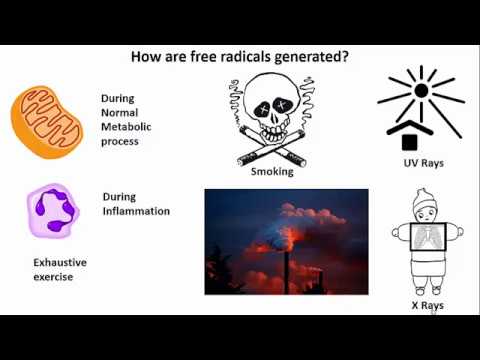 How are free radicals generated?

During Normal Metabolic process

Smoking

UV Rays

During Inflammation

Exhaustive exercise

X Rays